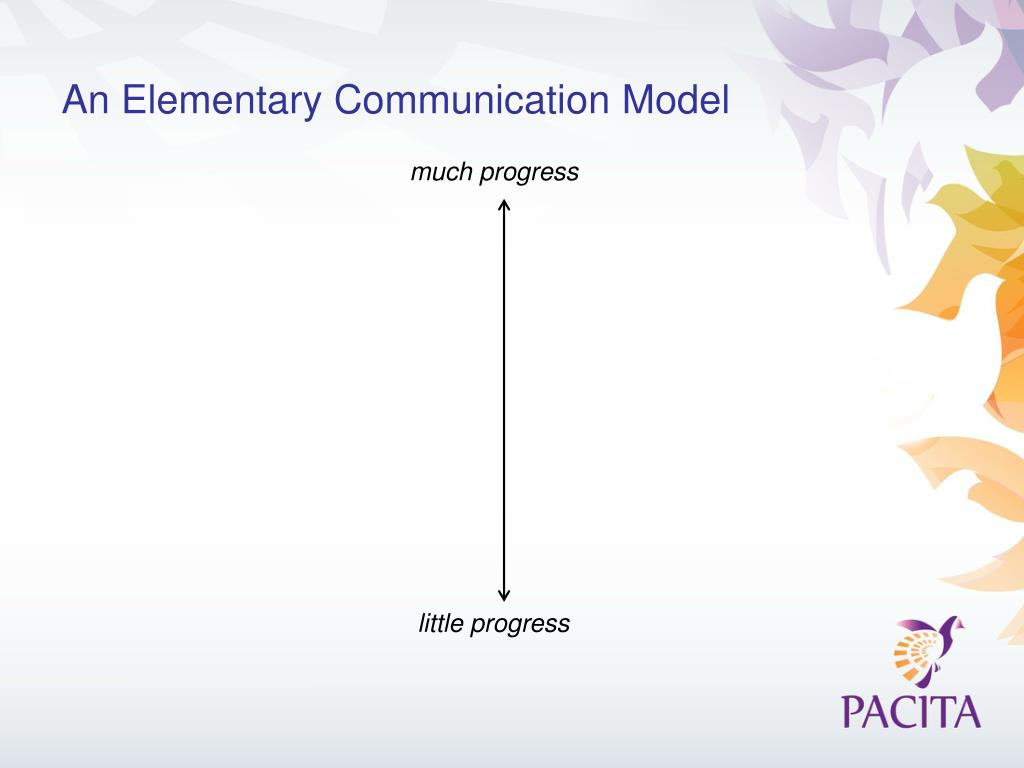 An Elementary Communication Model

much progress

little progress

PACITA